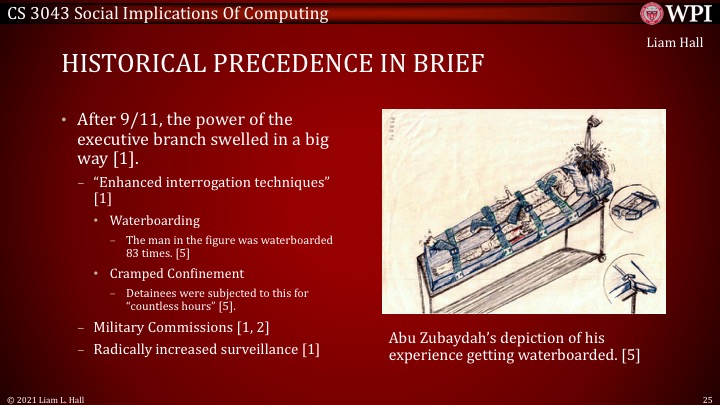 CS 3043 Social Implications Of Computing

WPI

Liam Hall

HISTORICAL PRECEDENCE IN BRIEF

• After 9/11, the power of the executive branch swelled in a big way [1].
  – "Enhanced interrogation techniques" [1]
    • Waterboarding
      – The man in the figure was waterboarded 83 times. [5]
    • Cramped Confinement
      – Detainees were subjected to this for "countless hours" [5].
  – Military Commissions [1, 2]
  – Radically increased surveillance [1]

Abu Zubaydah's depiction of his experience getting waterboarded. [5]

© 2021 Liam L. Hall

25